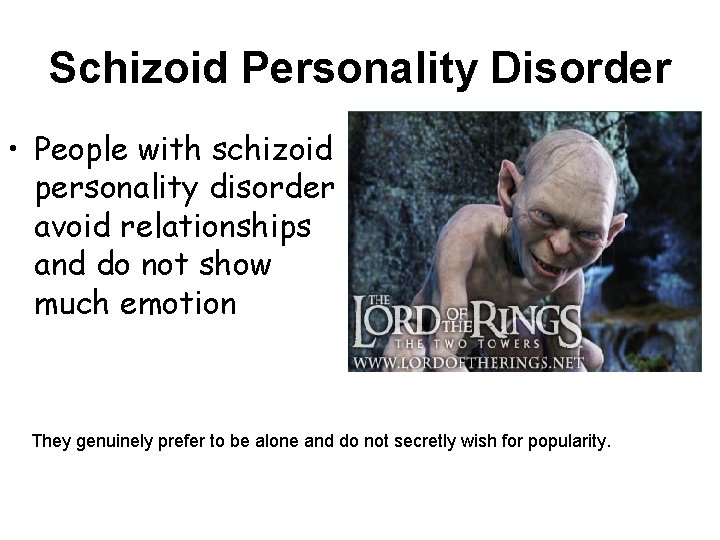 Schizoid Personality Disorder

• People with schizoid personality disorder avoid relationships and do not show much emotion

THE LORD OF THE RINGS
THE TWO TOWERS
WWW.LORDOFTHERINGS.NET

They genuinely prefer to be alone and do not secretly wish for popularity.